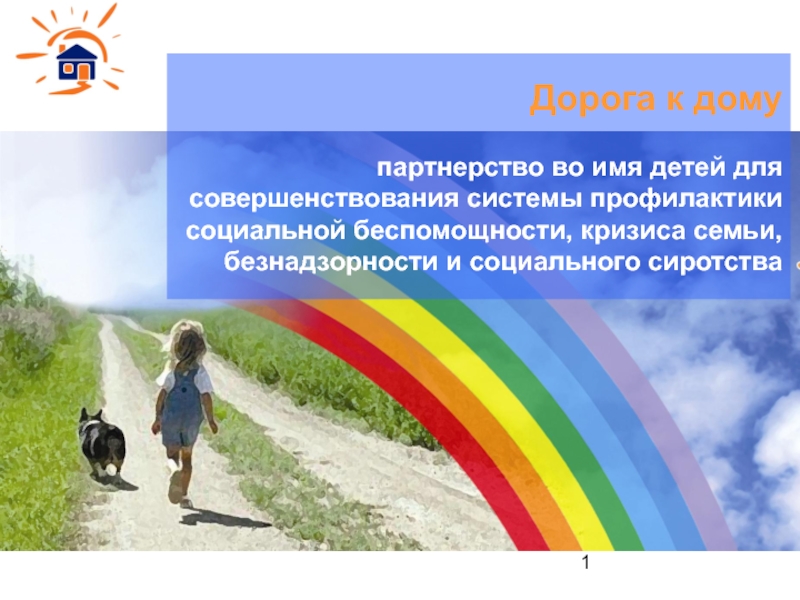 Дорога к дому

партнерство во имя детей для совершенствования системы профилактики социальной беспомощности, кризиса семьи, безнадзорности и социального сиротства

1